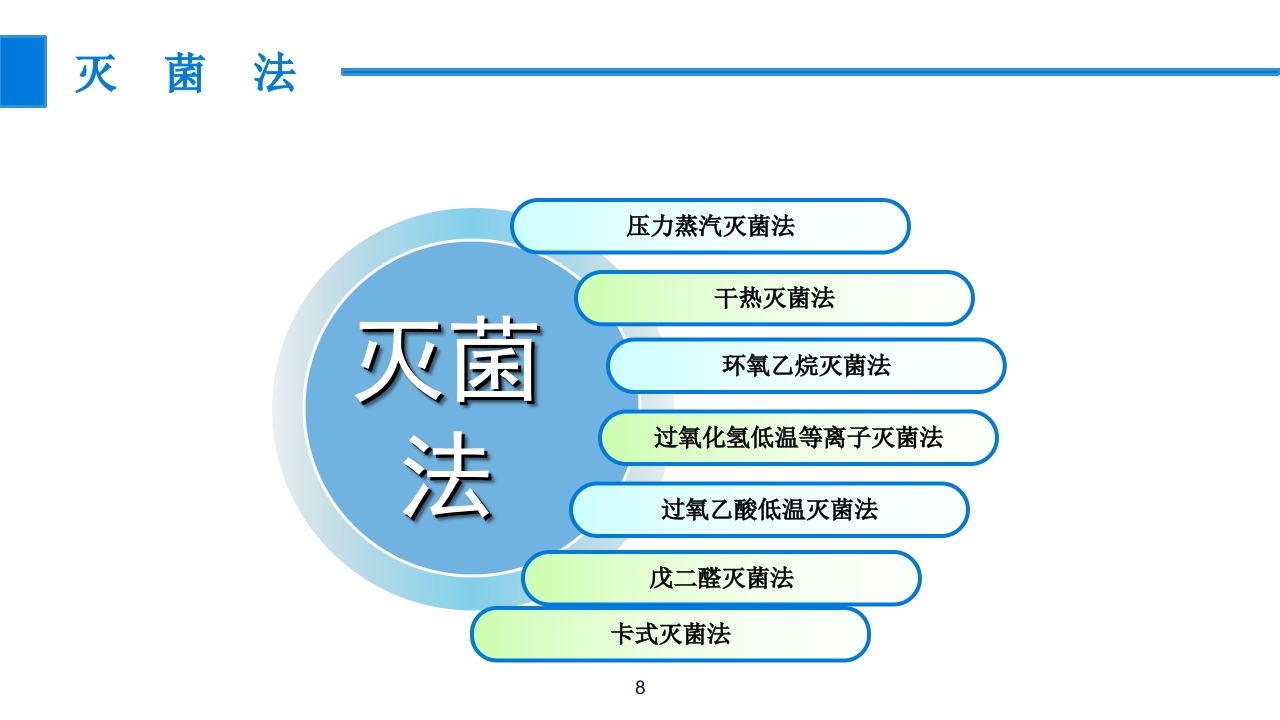 灭 菌 法

灭菌法

压力蒸汽灭菌法

干热灭菌法

环氧乙烷灭菌法

过氧化氢低温等离子灭菌法

过氧乙酸低温灭菌法

戊二醛灭菌法

卡式灭菌法

8